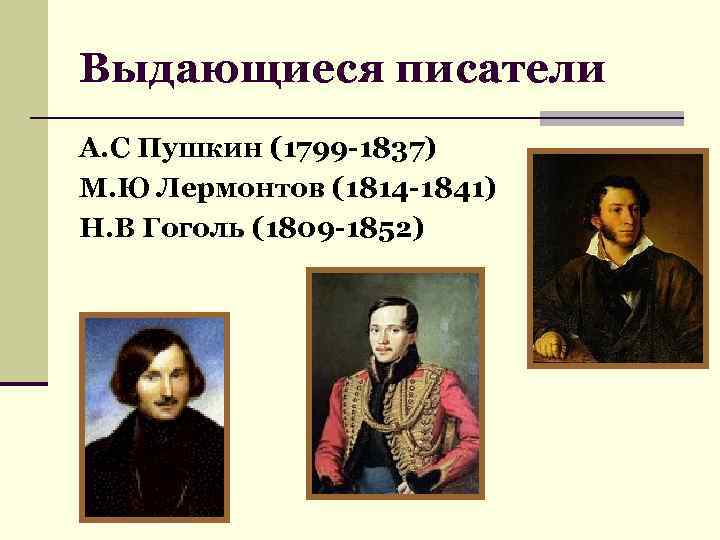 Выдающиеся писатели

А.С Пушкин (1799-1837)
М.Ю Лермонтов (1814-1841)
Н.В Гоголь (1809-1852)